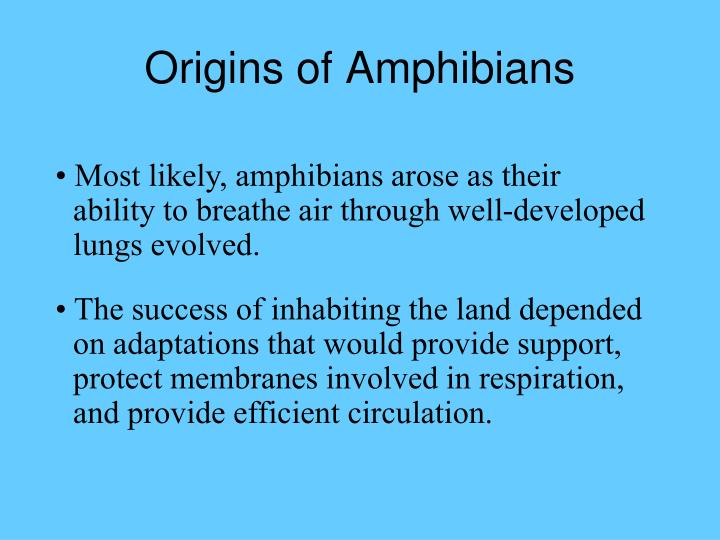 Origins of Amphibians

• Most likely, amphibians arose as their ability to breathe air through well-developed lungs evolved.

• The success of inhabiting the land depended on adaptations that would provide support, protect membranes involved in respiration, and provide efficient circulation.